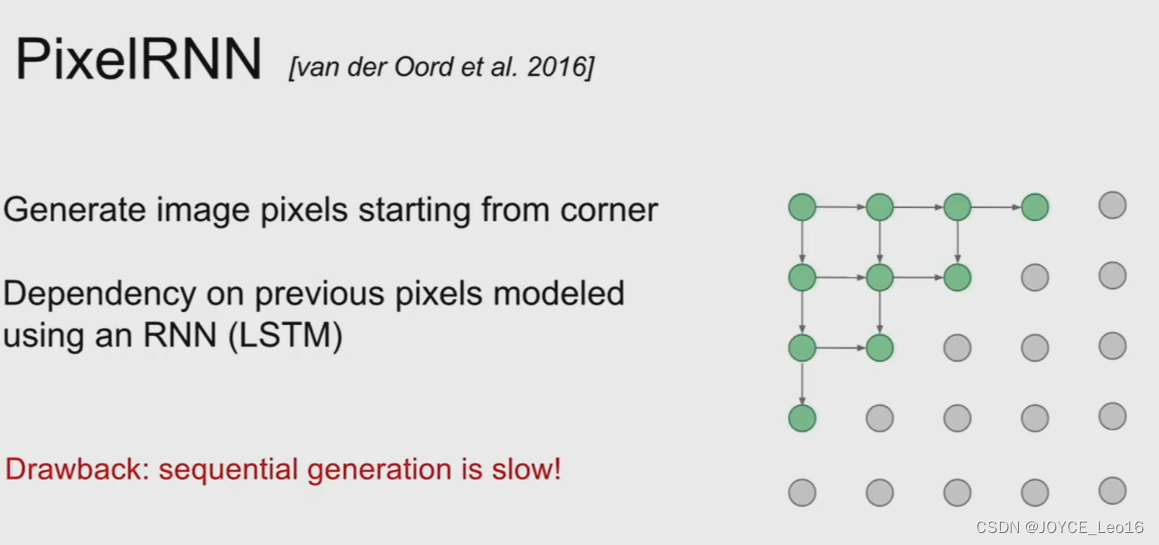 PixelRNN [van der Oord et al. 2016]

Generate image pixels starting from corner

Dependency on previous pixels modeled using an RNN (LSTM)

Drawback: sequential generation is slow!

CSDN @JOYCE_Leo16